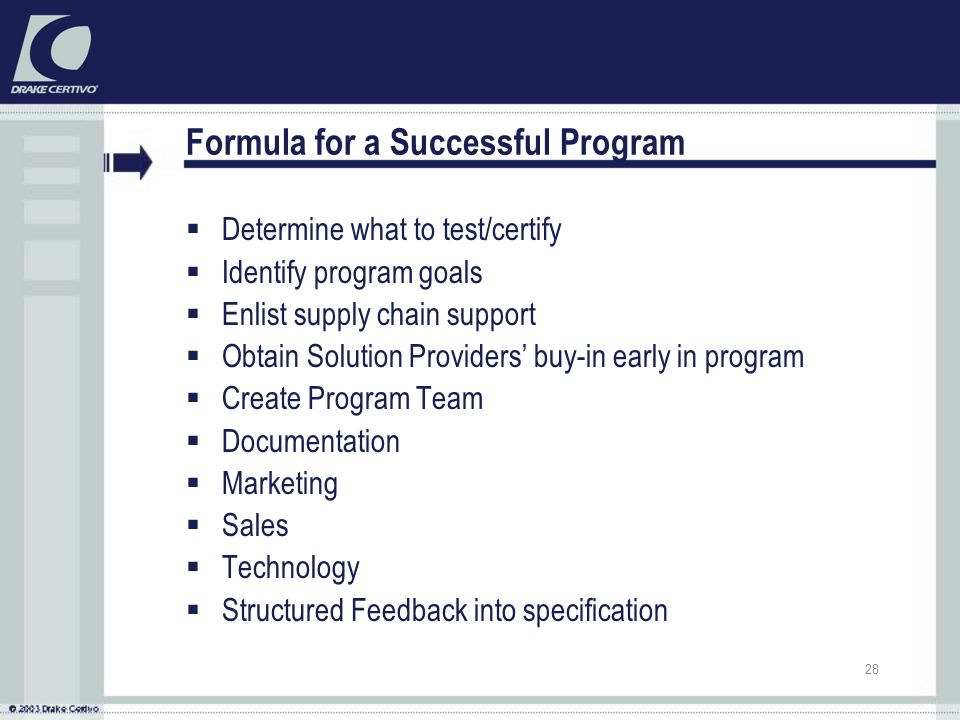 DRAKE CERTIVO

Formula for a Successful Program

▪ Determine what to test/certify
▪ Identify program goals
▪ Enlist supply chain support
▪ Obtain Solution Providers' buy-in early in program
▪ Create Program Team
▪ Documentation
▪ Marketing
▪ Sales
▪ Technology
▪ Structured Feedback into specification

28

© 2003 Drake Certivo